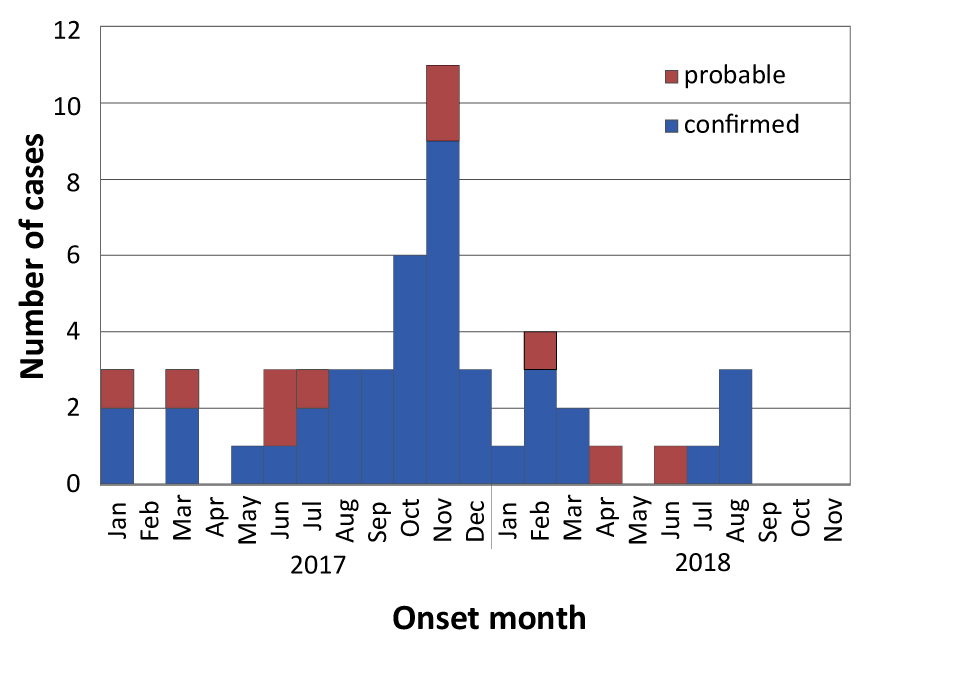 Number of cases

12
10
8
6
4
2
0

probable
confirmed

Jan
Feb
Mar
Apr
May
Jun
Jul
Aug
Sep
Oct
Nov
Dec
Jan
Feb
Mar
Apr
May
Jun
Jul
Aug
Sep
Oct
Nov

2017
2018

Onset month